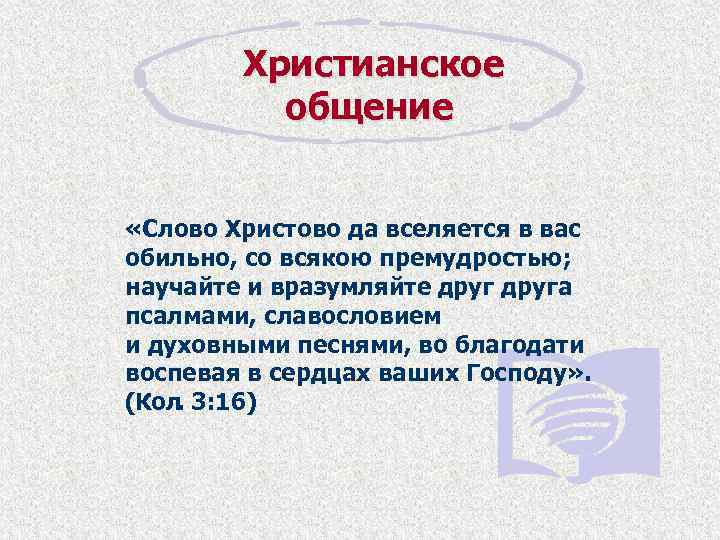 Христианское общение

«Слово Христово да вселяется в вас обильно, со всякою премудростью; научайте и вразумляйте друг друга псалмами, славословием и духовными песнями, во благодати воспевая в сердцах ваших Господу». (Кол. 3:16)